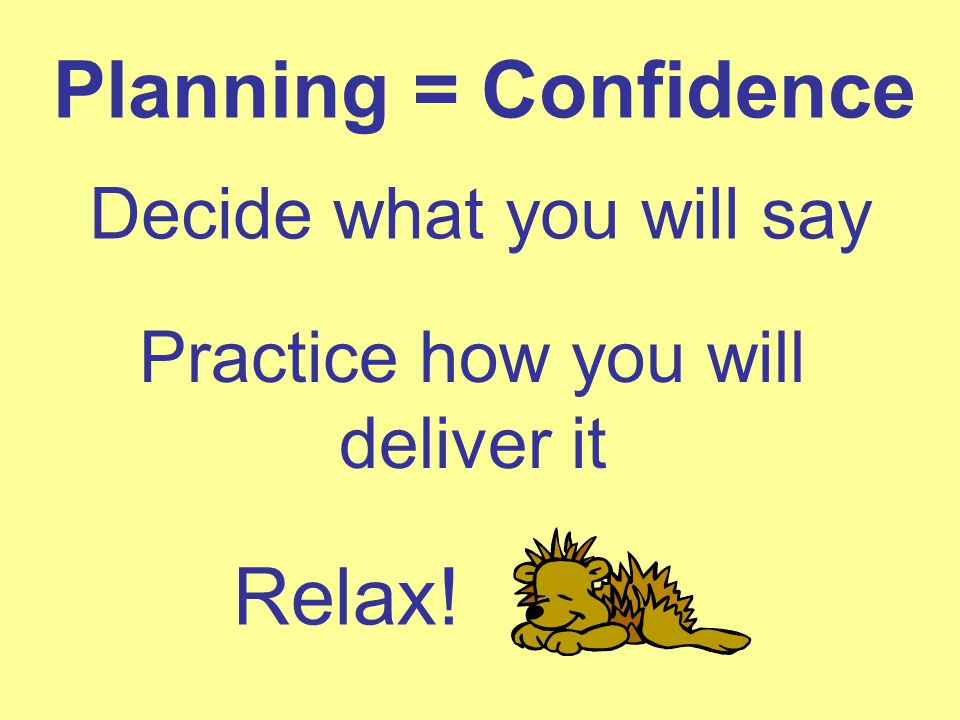 Planning = Confidence

Decide what you will say

Practice how you will deliver it

Relax!